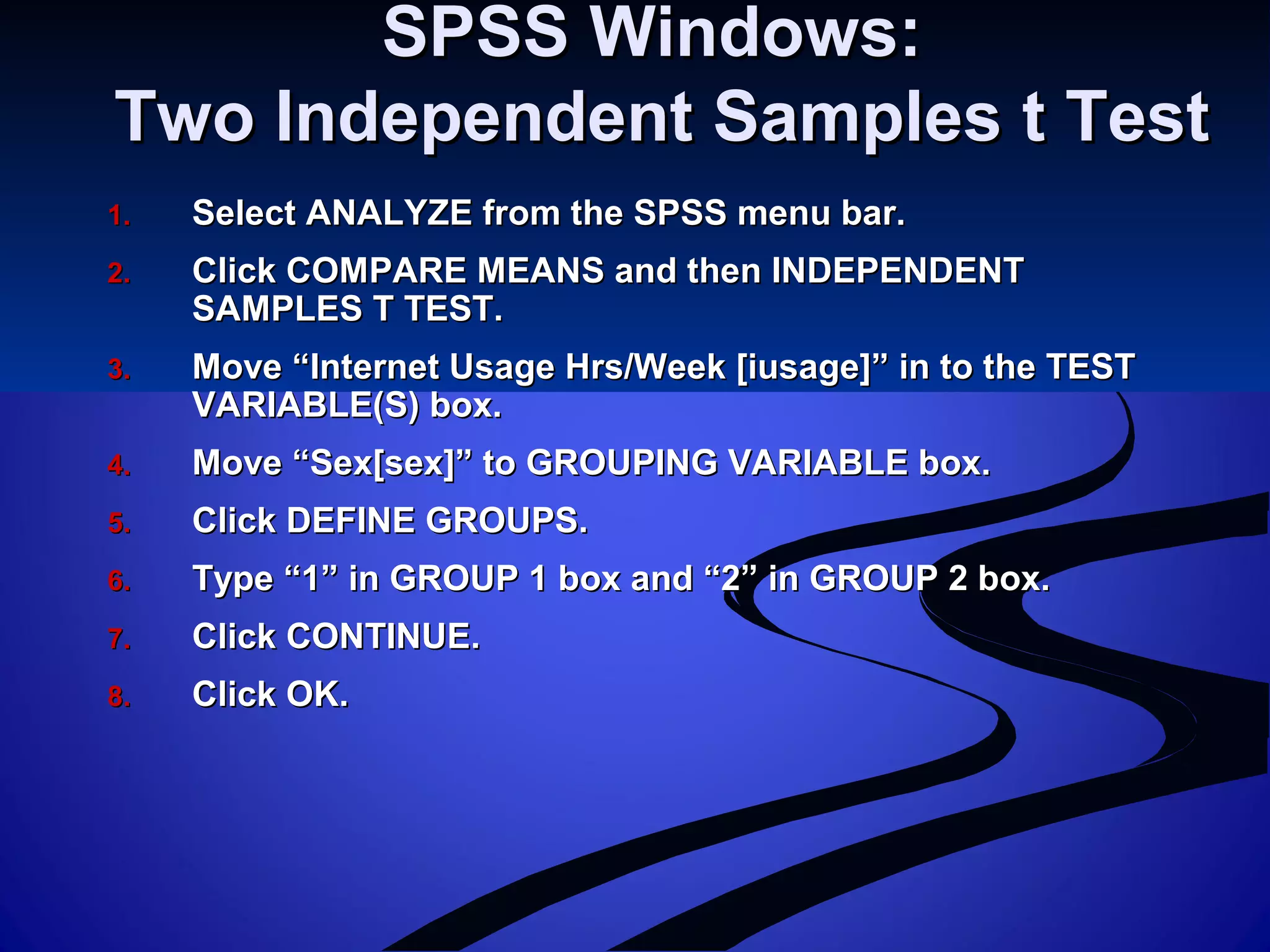 SPSS Windows:
Two Independent Samples t Test

1. Select ANALYZE from the SPSS menu bar.
2. Click COMPARE MEANS and then INDEPENDENT SAMPLES T TEST.
3. Move “Internet Usage Hrs/Week [iusage]” in to the TEST VARIABLE(S) box.
4. Move “Sex[sex]” to GROUPING VARIABLE box.
5. Click DEFINE GROUPS.
6. Type “1” in GROUP 1 box and “2” in GROUP 2 box.
7. Click CONTINUE.
8. Click OK.